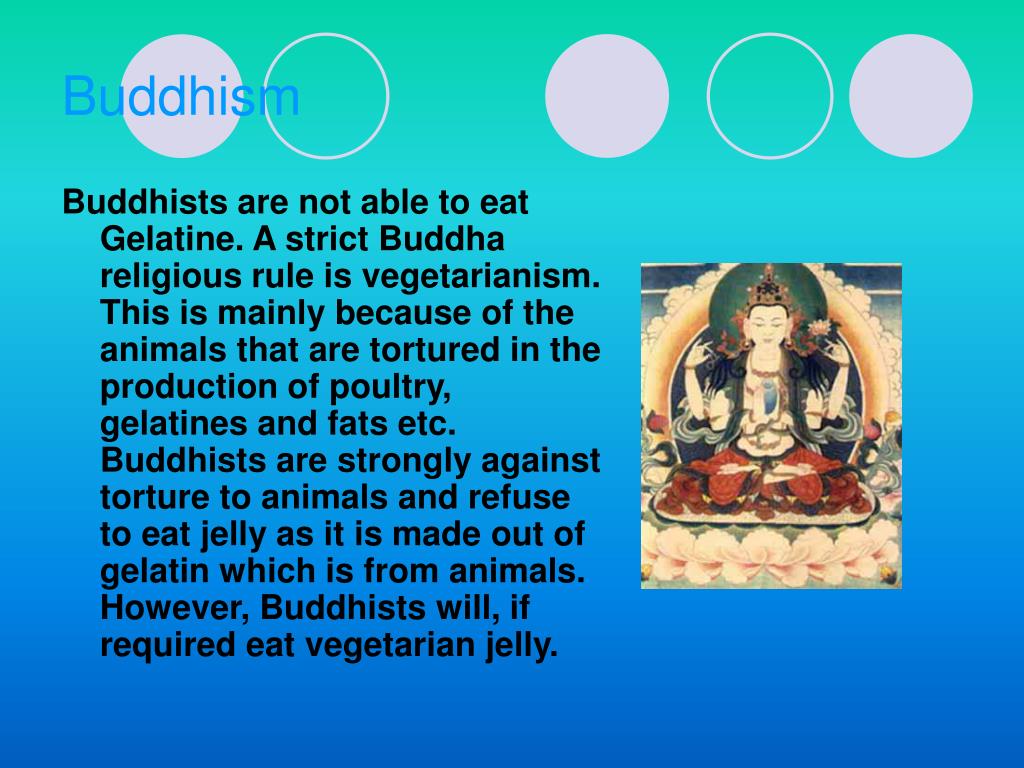 Buddhism

Buddhists are not able to eat Gelatine. A strict Buddha religious rule is vegetarianism. This is mainly because of the animals that are tortured in the production of poultry, gelatines and fats etc. Buddhists are strongly against torture to animals and refuse to eat jelly as it is made out of gelatin which is from animals. However, Buddhists will, if required eat vegetarian jelly.